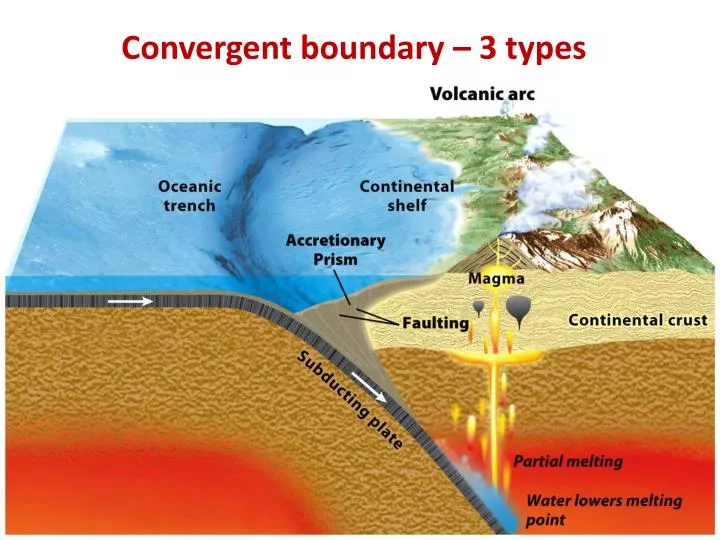 Convergent boundary – 3 types

Volcanic arc

Oceanic trench

Continental shelf

Accretionary Prism

Magma

Faulting

Continental crust

Subducting plate

Partial melting

Water lowers melting point